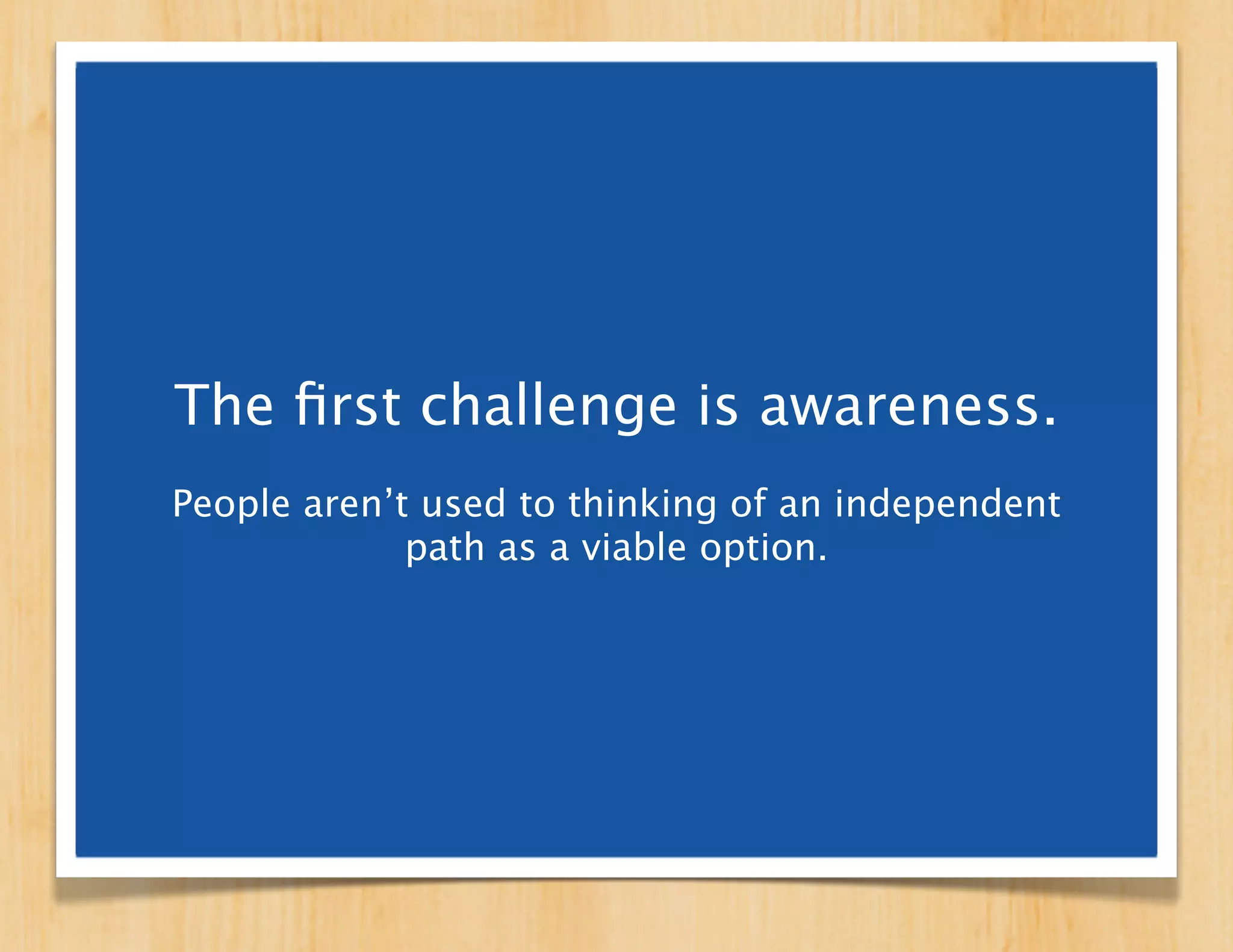 The first challenge is awareness.

People aren’t used to thinking of an independent path as a viable option.